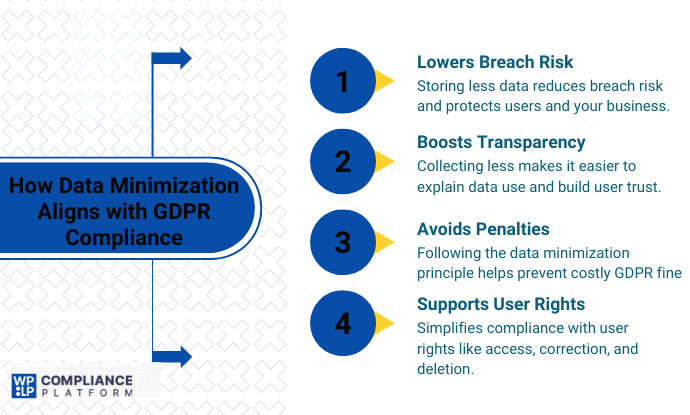 How Data Minimization Aligns with GDPR Compliance

1

Lowers Breach Risk

Storing less data reduces breach risk and protects users and your business.

2

Boosts Transparency

Collecting less makes it easier to explain data use and build user trust.

3

Avoids Penalties

Following the data minimization principle helps prevent costly GDPR fine

4

Supports User Rights

Simplifies compliance with user rights like access, correction, and deletion.

WP LP COMPLIANCE PLATFORM